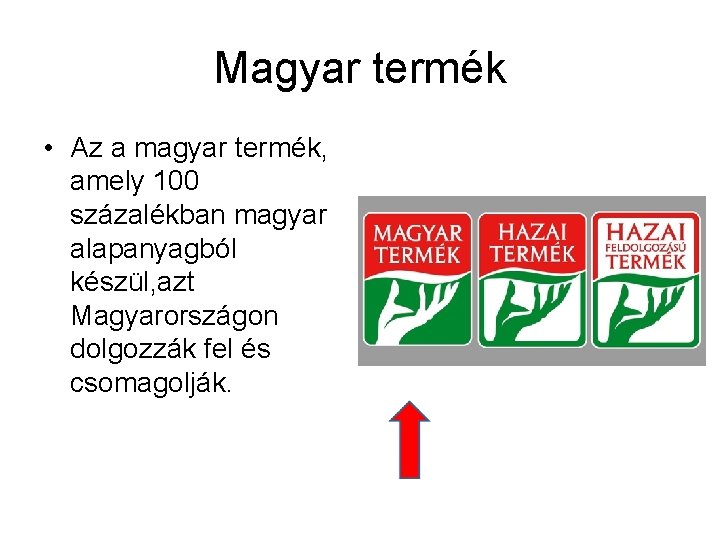 Magyar termék

• Az a magyar termék, amely 100 százalékban magyar alapanyagból készül,azt Magyarországon dolgozzák fel és csomagolják.

MAGYAR TERMÉK

HAZAI TERMÉK

HAZAI FELDOLGOZÁSÚ TERMÉK